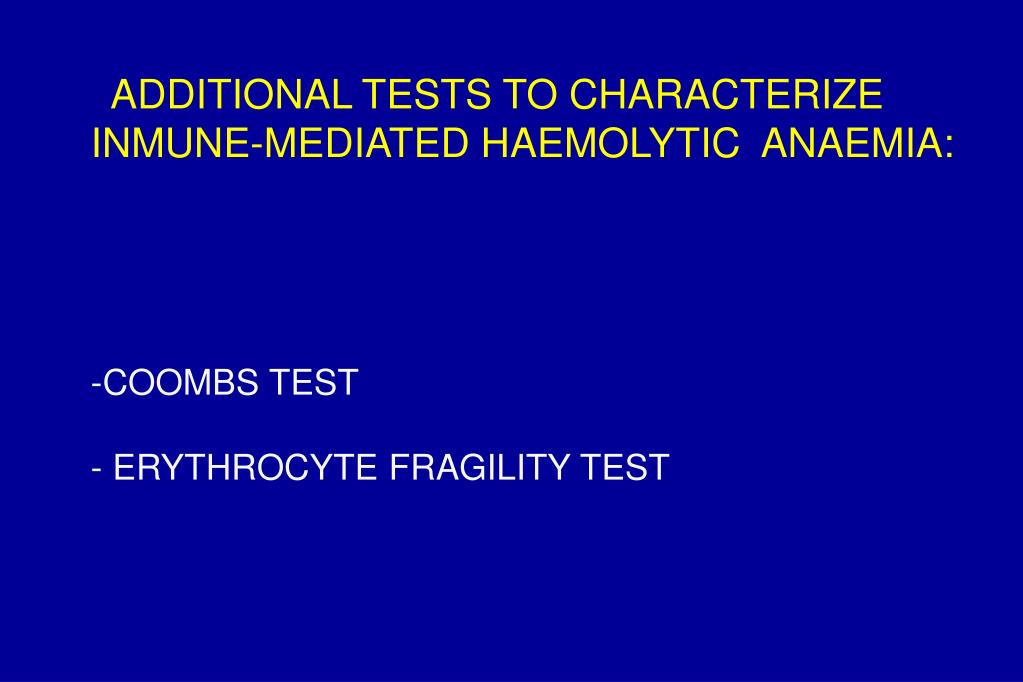 ADDITIONAL TESTS TO CHARACTERIZE INMUNE-MEDIATED HAEMOLYTIC ANAEMIA:

-COOMBS TEST

- ERYTHROCYTE FRAGILITY TEST